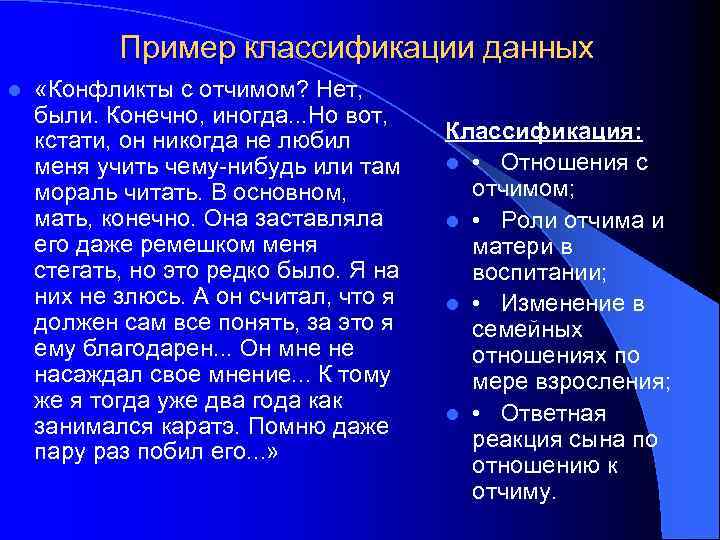 Пример классификации данных

«Конфликты с отчимом? Нет, были. Конечно, иногда...Но вот, кстати, он никогда не любил меня учить чему-нибудь или там мораль читать. В основном, мать, конечно. Она заставляла его даже ремешком меня стегать, но это редко было. Я на них не злюсь. А он считал, что я должен сам все понять, за это я ему благодарен... Он мне не насаждал свое мнение... К тому же я тогда уже два года как занимался каратэ. Помню даже пару раз побил его...»

Классификация:

• Отношения с отчимом;

• Роли отчима и матери в воспитании;

• Изменение в семейных отношениях по мере взросления;

• Ответная реакция сына по отношению к отчиму.